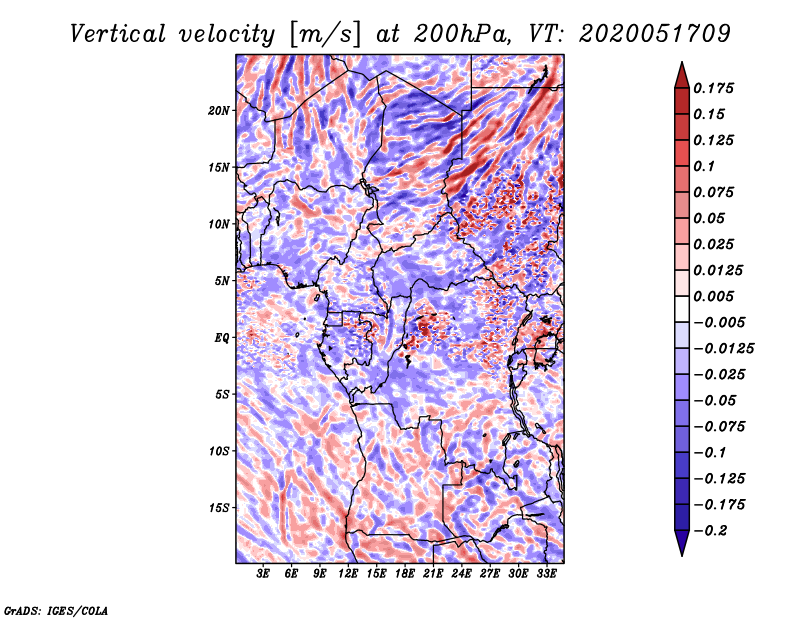 Vertical velocity [m/s] at 200hPa, VT: 2020051709

20N
15N
10N
5N
EQ
5S
10S
15S

3E 6E 9E 12E 15E 18E 21E 24E 27E 30E 33E

0.175
0.15
0.125
0.1
0.075
0.05
0.025
0.0125
0.005
−0.005
−0.0125
−0.025
−0.05
−0.075
−0.1
−0.125
−0.175
−0.2

GrADS: IGES/COLA